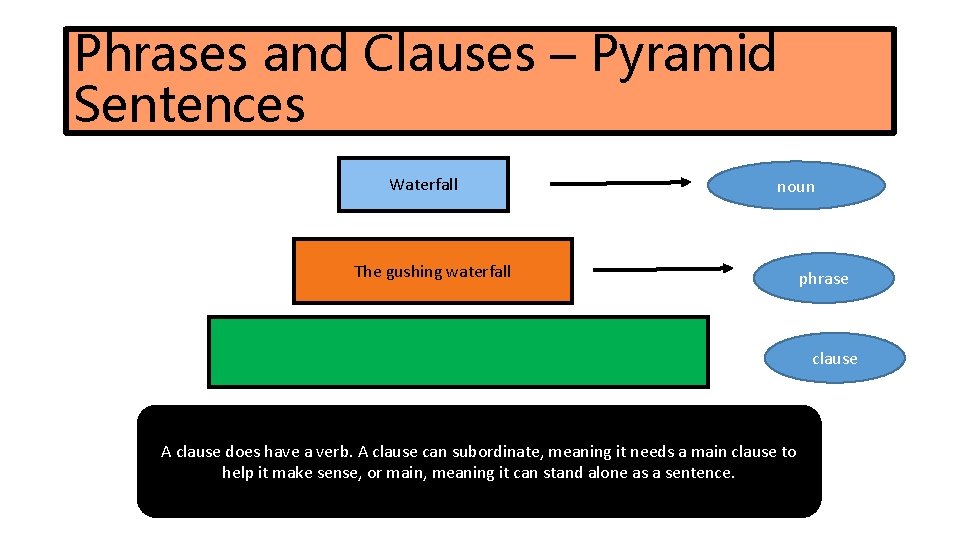 Phrases and Clauses – Pyramid Sentences

Waterfall

noun

The gushing waterfall

phrase

clause

A clause does have a verb. A clause can subordinate, meaning it needs a main clause to help it make sense, or main, meaning it can stand alone as a sentence.